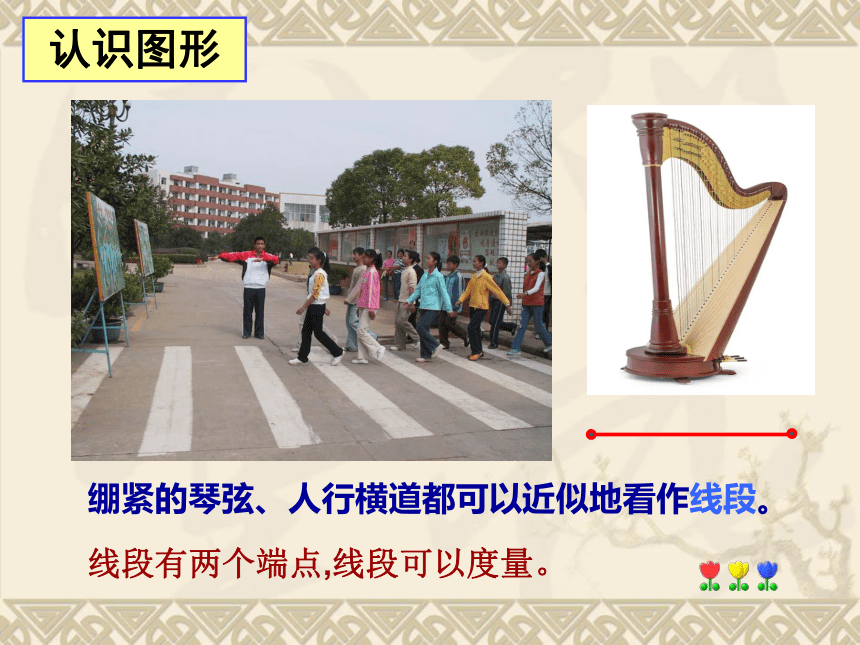 认识图形

绷紧的琴弦、人行横道都可以近似地看作线段。

线段有两个端点,线段可以度量。